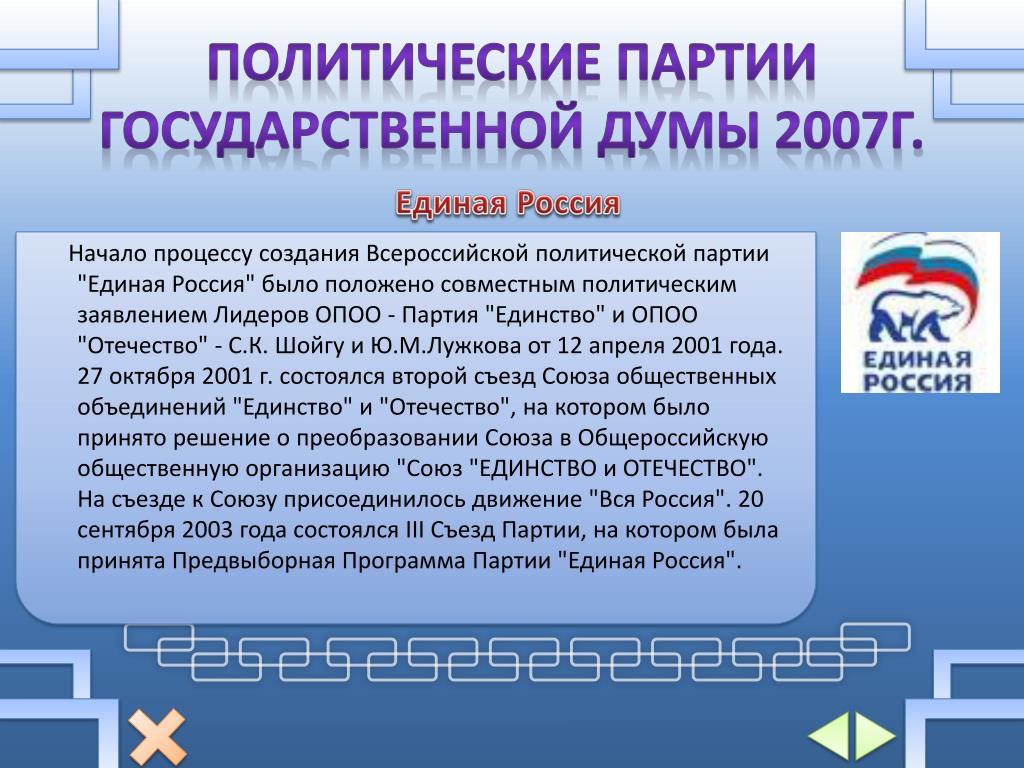 ПОЛИТИЧЕСКИЕ ПАРТИИ ГОСУДАРСТВЕННОЙ ДУМЫ 2007Г.

Единая Россия

Начало процессу создания Всероссийской политической партии "Единая Россия" было положено совместным политическим заявлением Лидеров ОПОО - Партия "Единство" и ОПОО "Отечество" - С.К. Шойгу и Ю.М.Лужкова от 12 апреля 2001 года. 27 октября 2001 г. состоялся второй съезд Союза общественных объединений "Единство" и "Отечество", на котором было принято решение о преобразовании Союза в Общероссийскую общественную организацию "Союз "ЕДИНСТВО и ОТЕЧЕСТВО". На съезде к Союзу присоединилось движение "Вся Россия". 20 сентября 2003 года состоялся III Съезд Партии, на котором была принята Предвыборная Программа Партии "Единая Россия".

ЕДИНАЯ РОССИЯ